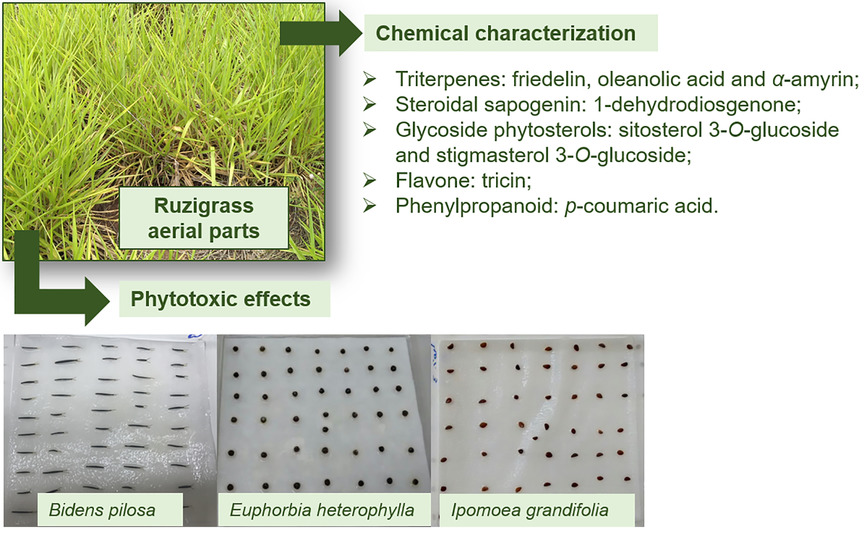 Ruzigrass aerial parts

Chemical characterization

➢ Triterpenes: friedelin, oleanolic acid and α-amyrin;
➢ Steroidal sapogenin: 1-dehydrodiosgenone;
➢ Glycoside phytosterols: sitosterol 3-O-glucoside and stigmasterol 3-O-glucoside;
➢ Flavone: tricin;
➢ Phenylpropanoid: p-coumaric acid.

Phytotoxic effects

Bidens pilosa

Euphorbia heterophylla

Ipomoea grandifolia